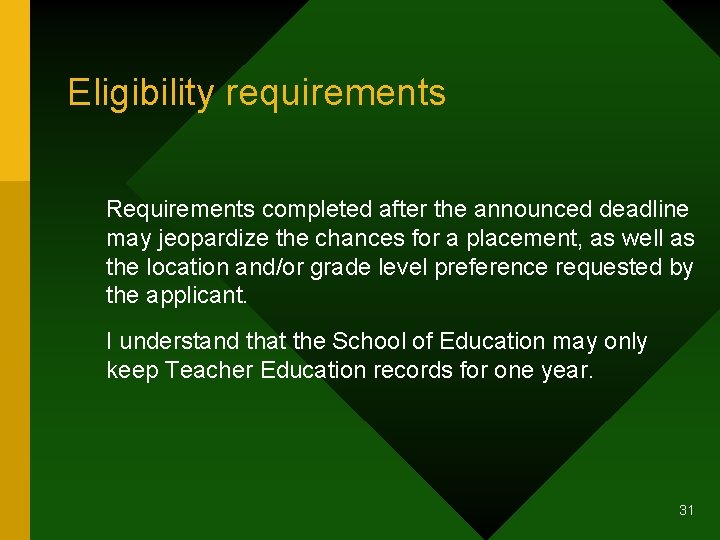 Eligibility requirements

Requirements completed after the announced deadline may jeopardize the chances for a placement, as well as the location and/or grade level preference requested by the applicant.

I understand that the School of Education may only keep Teacher Education records for one year.

31